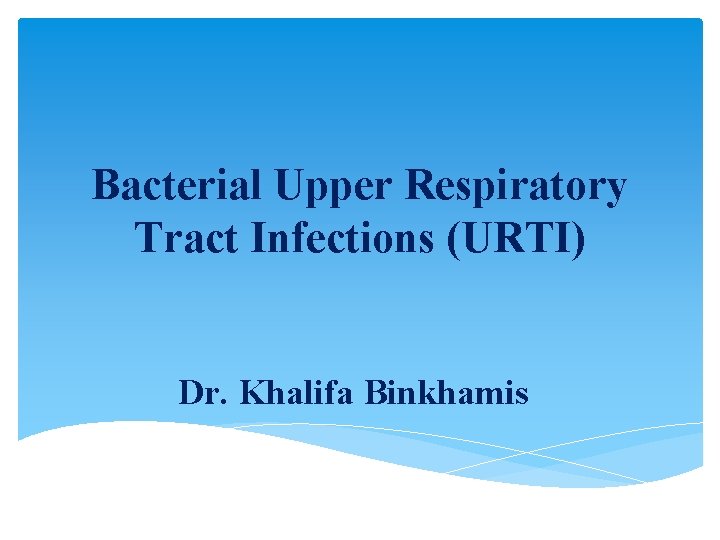 Bacterial Upper Respiratory Tract Infections (URTI)

Dr. Khalifa Binkhamis